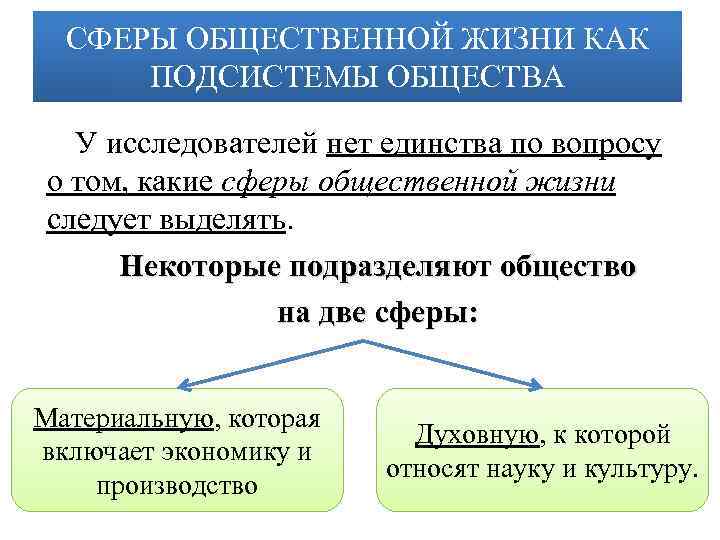 СФЕРЫ ОБЩЕСТВЕННОЙ ЖИЗНИ КАК ПОДСИСТЕМЫ ОБЩЕСТВА

У исследователей нет единства по вопросу о том, какие сферы общественной жизни следует выделять.

Некоторые подразделяют общество на две сферы:

Материальную, которая включает экономику и производство

Духовную, к которой относят науку и культуру.